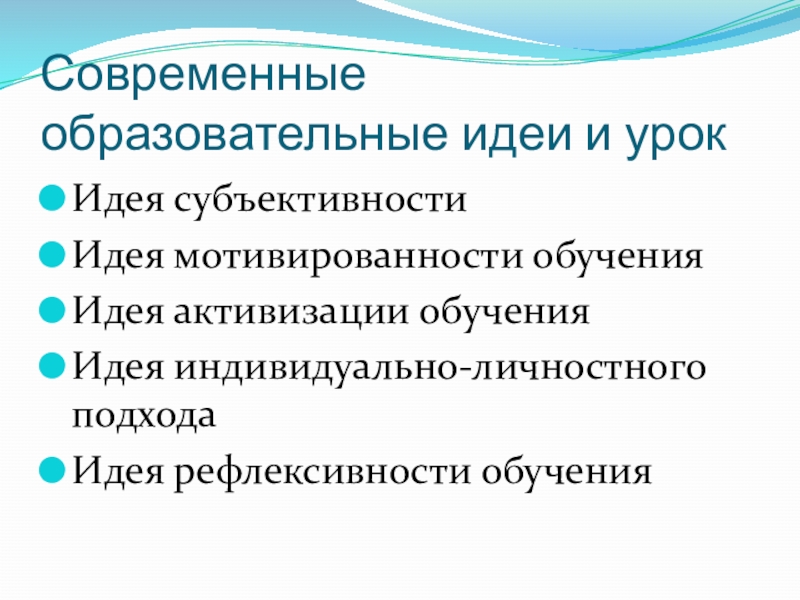 Современные образовательные идеи и урок

Идея субъективности

Идея мотивированности обучения

Идея активизации обучения

Идея индивидуально-личностного подхода

Идея рефлексивности обучения